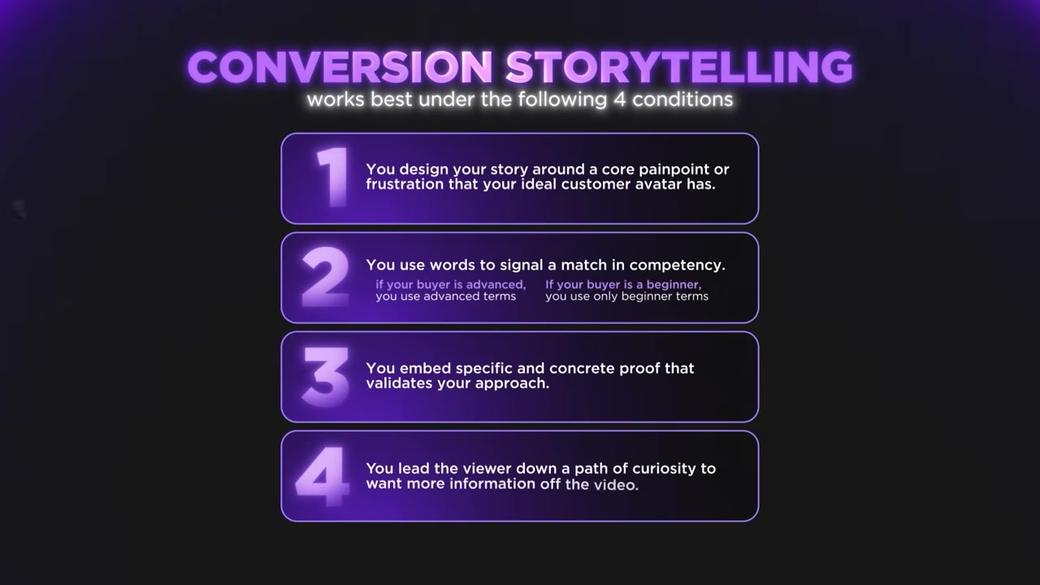 CONVERSION STORYTELLING
works best under the following 4 conditions

1
You design your story around a core painpoint or frustration that your ideal customer avatar has.

2
You use words to signal a match in competency.
if your buyer is advanced, you use advanced terms
If your buyer is a beginner, you use only beginner terms

3
You embed specific and concrete proof that validates your approach.

4
You lead the viewer down a path of curiosity to want more information off the video.